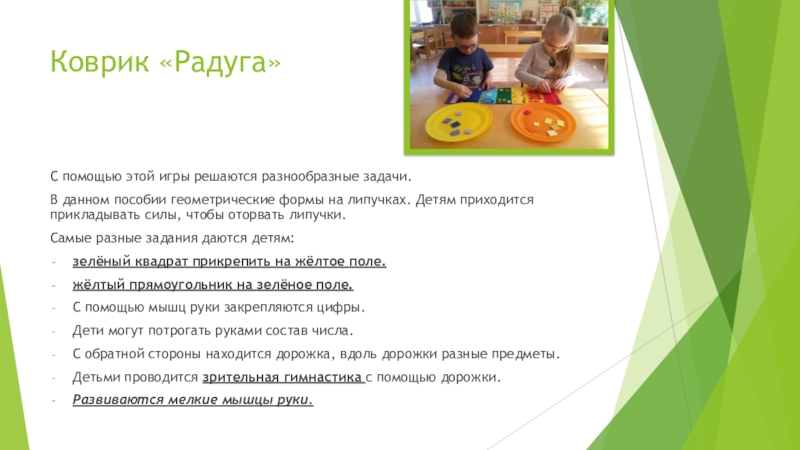 Коврик «Радуга»

С помощью этой игры решаются разнообразные задачи.

В данном пособии геометрические формы на липучках. Детям приходится прикладывать силы, чтобы оторвать липучки.

Самые разные задания даются детям:

- зелёный квадрат прикрепить на жёлтое поле.
- жёлтый прямоугольник на зелёное поле.
- С помощью мышц руки закрепляются цифры.
- Дети могут потрогать руками состав числа.
- С обратной стороны находится дорожка, вдоль дорожки разные предметы.
- Детьми проводится зрительная гимнастика с помощью дорожки.
- Развиваются мелкие мышцы руки.